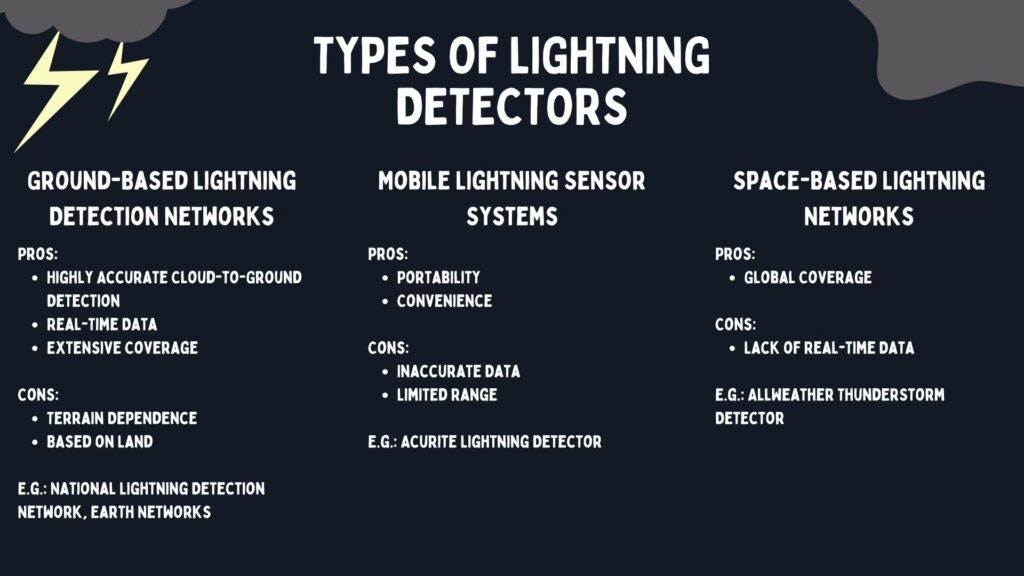 TYPES OF LIGHTNING DETECTORS

GROUND-BASED LIGHTNING DETECTION NETWORKS

PROS:
- HIGHLY ACCURATE CLOUD-TO-GROUND DETECTION
- REAL-TIME DATA
- EXTENSIVE COVERAGE

CONS:
- TERRAIN DEPENDENCE
- BASED ON LAND

E.G.: NATIONAL LIGHTNING DETECTION NETWORK, EARTH NETWORKS

MOBILE LIGHTNING SENSOR SYSTEMS

PROS:
- PORTABILITY
- CONVENIENCE

CONS:
- INACCURATE DATA
- LIMITED RANGE

E.G.: ACURITE LIGHTNING DETECTOR

SPACE-BASED LIGHTNING NETWORKS

PROS:
- GLOBAL COVERAGE

CONS:
- LACK OF REAL-TIME DATA

E.G.: ALLWEATHER THUNDERSTORM DETECTOR